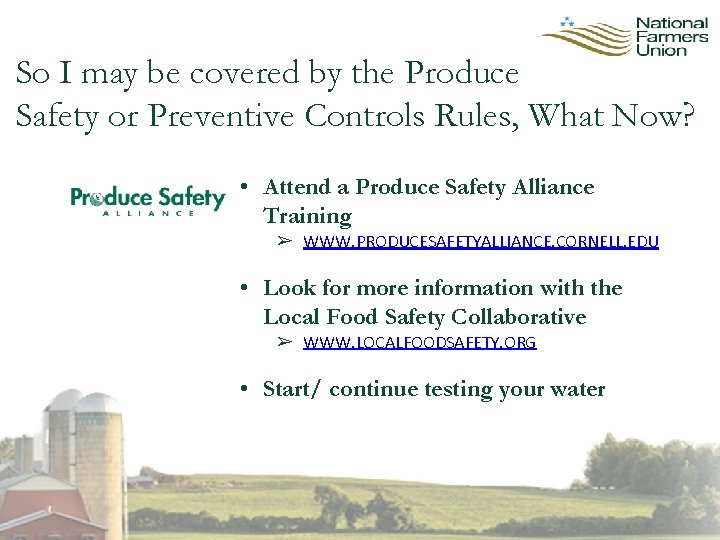 National Farmers Union

So I may be covered by the Produce Safety or Preventive Controls Rules, What Now?

Produce Safety ALLIANCE

• Attend a Produce Safety Alliance Training
➢ WWW.PRODUCESAFETYALLIANCE.CORNELL.EDU

• Look for more information with the Local Food Safety Collaborative
➢ WWW.LOCALFOODSAFETY.ORG

• Start/ continue testing your water